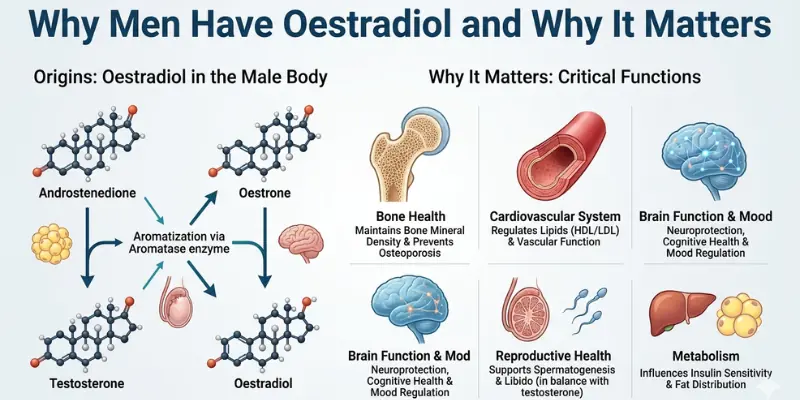 Why Men Have Oestradiol and Why It Matters

Origins: Oestradiol in the Male Body

Androstenedione

Oestrone

Aromatization via Aromatase enzyme

Testosterone

Oestradiol

Why It Matters: Critical Functions

Bone Health
Maintains Bone Mineral Density & Prevents Osteoporosis

Cardiovascular System
Regulates Lipids (HDL/LDL) & Vascular Function

Brain Function & Mood
Neuroprotection, Cognitive Health & Mood Regulation

Brain Function & Mod
Neuroprotection, Cognitive Health & Mood Regulation

Reproductive Health
Supports Spermatogenesis & Libido (in balance with testosterone)

Metabolism
Influences Insulin Sensitivity & Fat Distribution